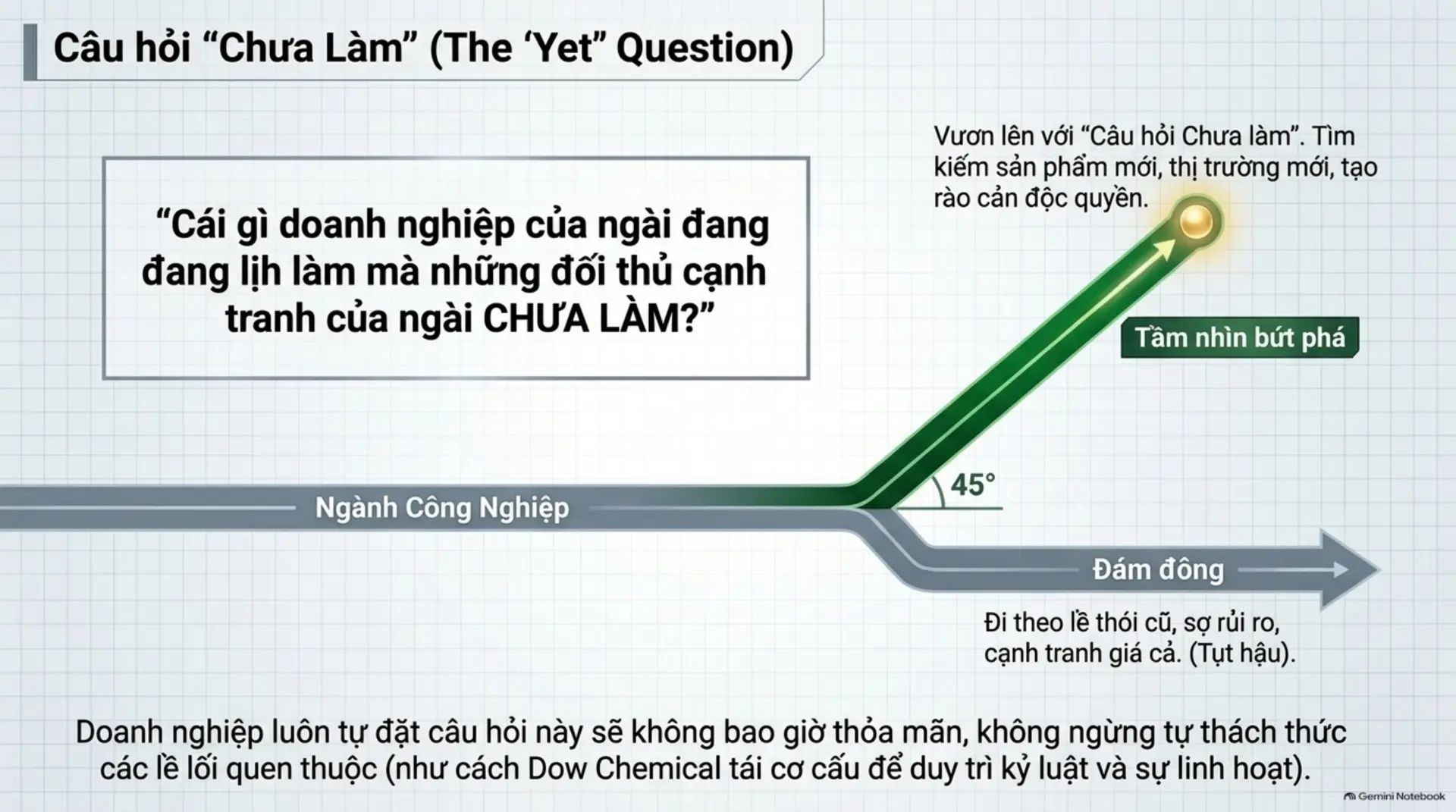 Câu hỏi "Chưa Làm" (The 'Yet" Question)

"Cái gì doanh nghiệp của ngài đang đang lịh làm mà những đối thủ cạnh tranh của ngài CHƯA LÀM?"

Vươn lên với "Câu hỏi Chưa làm". Tìm kiếm sản phẩm mới, thị trường mới, tạo rào cản độc quyền.

Tầm nhìn bứt phá

45°

Ngành Công Nghiệp

Đám đông

Đi theo lề thói cũ, sợ rủi ro, cạnh tranh giá cả. (Tụt hậu).

Doanh nghiệp luôn tự đặt câu hỏi này sẽ không bao giờ thỏa mãn, không ngừng tự thách thức các lề lối quen thuộc (như cách Dow Chemical tái cơ cấu để duy trì kỷ luật và sự linh hoạt).

Gemini Notebook